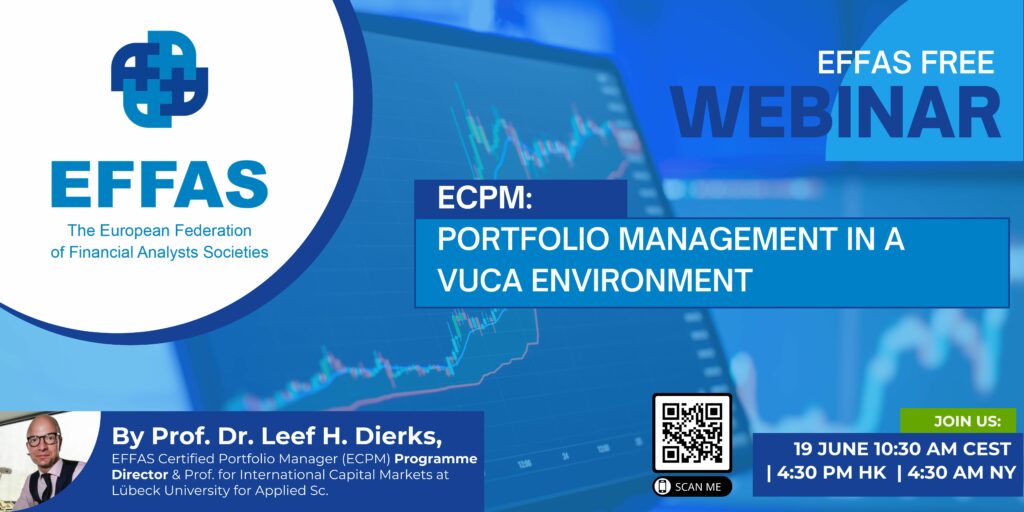 EFFAS
The European Federation of Financial Analysts Societies

EFFAS FREE
WEBINAR

ECPM:
PORTFOLIO MANAGEMENT IN A VUCA ENVIRONMENT

By Prof. Dr. Leef H. Dierks,
EFFAS Certified Portfolio Manager (ECPM) Programme Director & Prof. for International Capital Markets at Lübeck University for Applied Sc.

SCAN ME

JOIN US:
19 JUNE 10:30 AM CEST | 4:30 PM HK | 4:30 AM NY